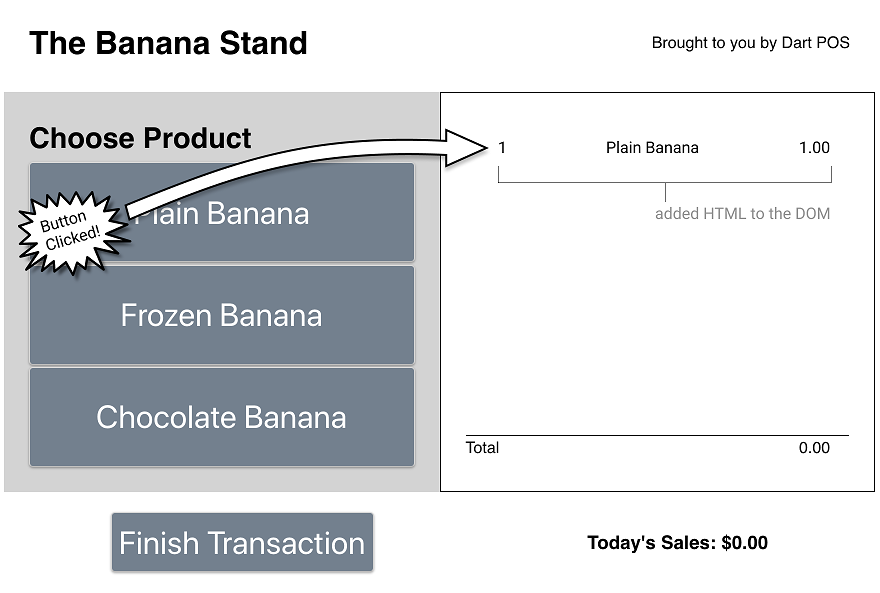 The Banana Stand

Brought to you by Dart POS

Choose Product

Button Clicked!

Plain Banana

Frozen Banana

Chocolate Banana

1 Plain Banana 1.00

added HTML to the DOM

Total 0.00

Finish Transaction

Today's Sales: $0.00